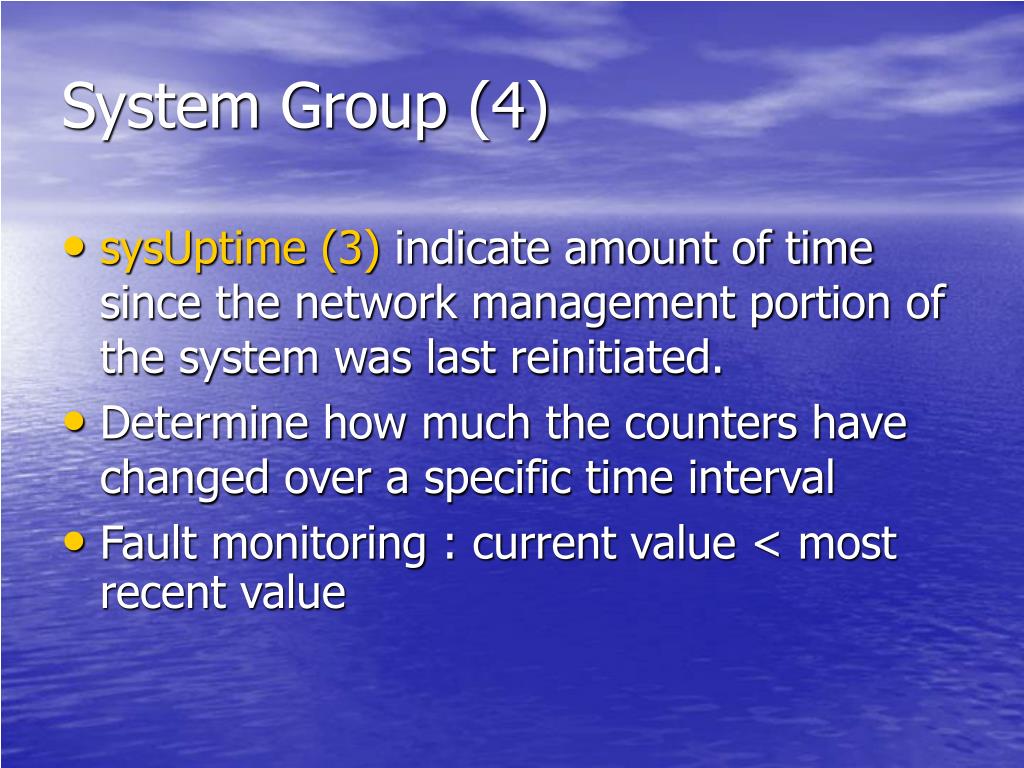 System Group (4)

• sysUptime (3) indicate amount of time since the network management portion of the system was last reinitiated.
• Determine how much the counters have changed over a specific time interval
• Fault monitoring : current value < most recent value